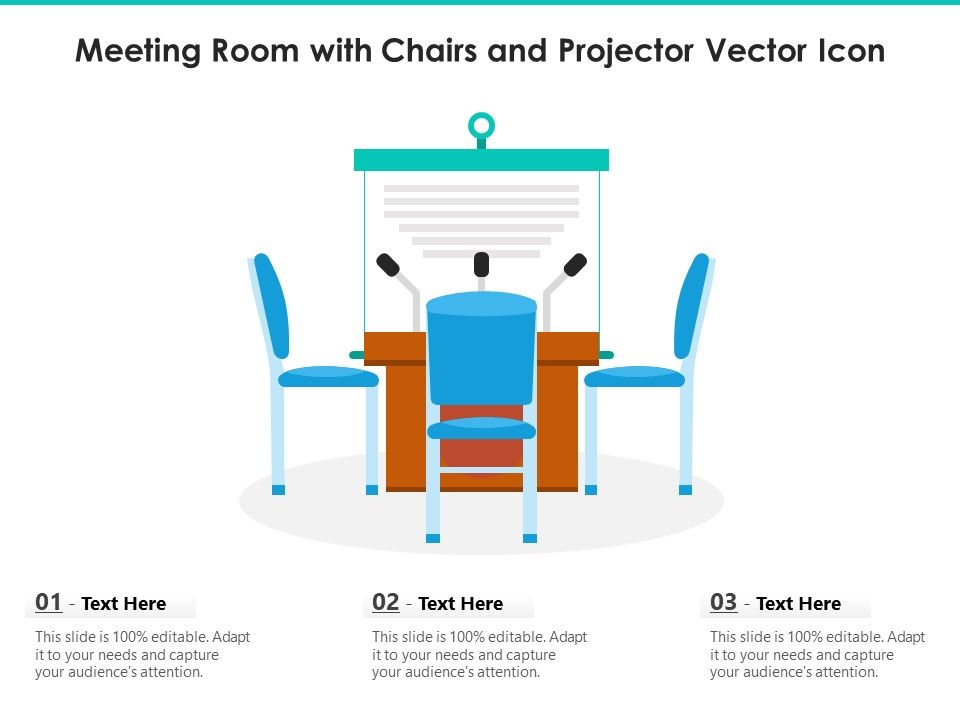 Meeting Room with Chairs and Projector Vector Icon

01 - Text Here

This slide is 100% editable. Adapt it to your needs and capture your audience's attention.

02 - Text Here

This slide is 100% editable. Adapt it to your needs and capture your audience's attention.

03 - Text Here

This slide is 100% editable. Adapt it to your needs and capture your audience's attention.